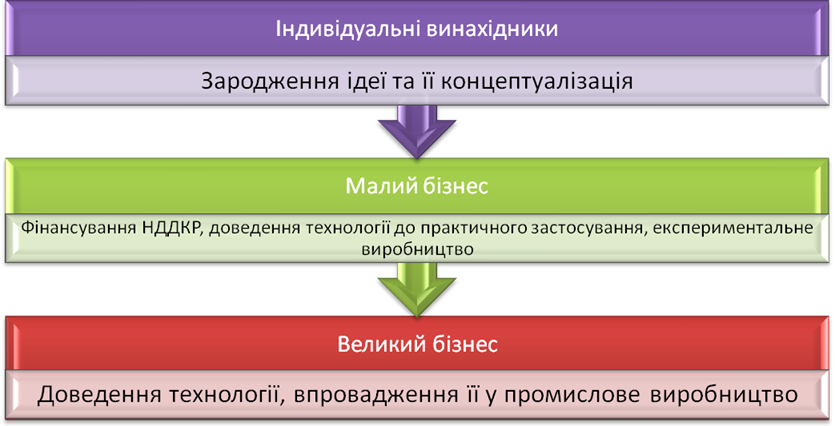 Індивідуальні винахідники

Зародження ідеї та її концептуалізація

Малий бізнес

Фінансування НДДКР, доведення технології до практичного застосування, експериментальне виробництво

Великий бізнес

Доведення технології, впровадження її у промислове виробництво